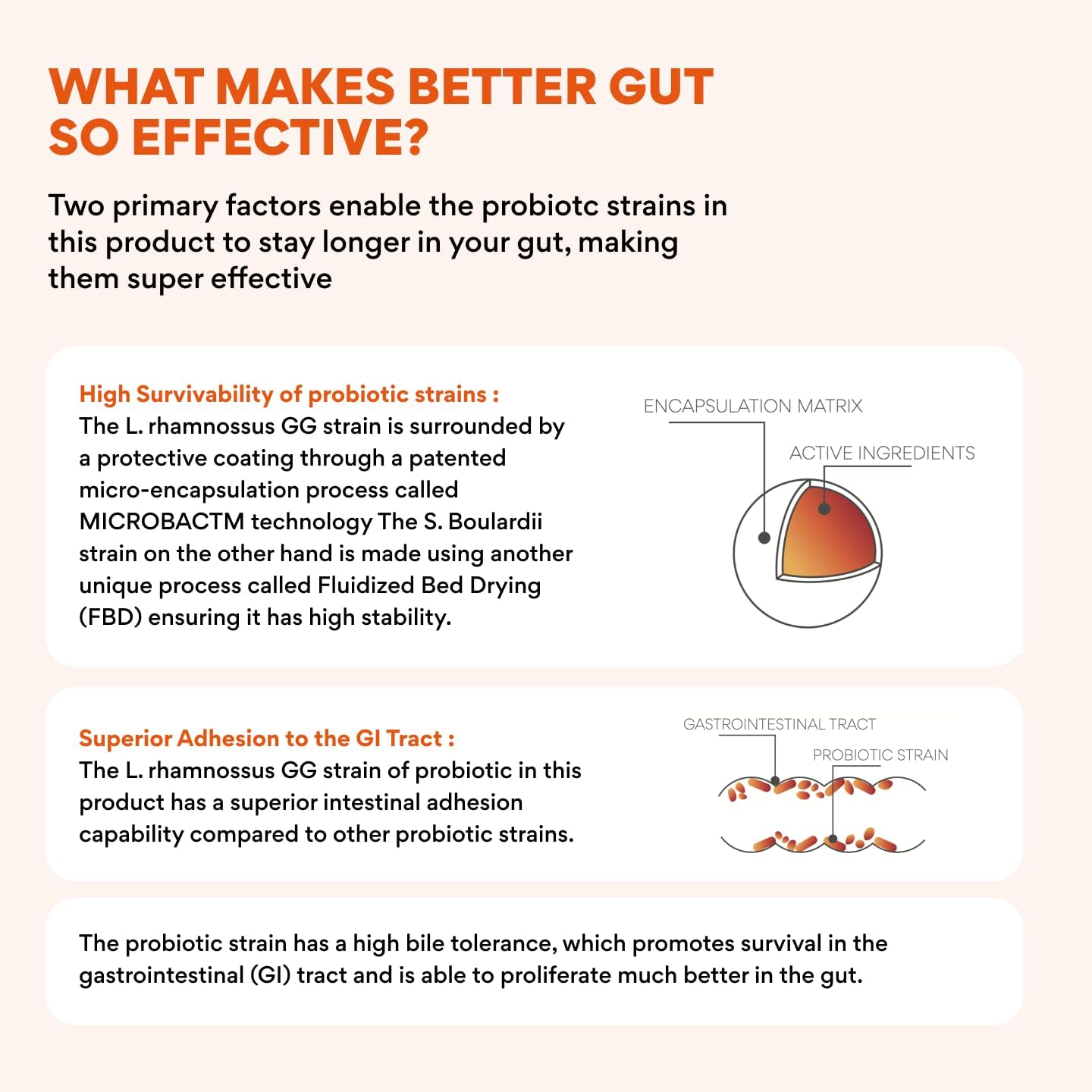 WHAT MAKES BETTER GUT SO EFFECTIVE?

Two primary factors enable the probiotc strains in this product to stay longer in your gut, making them super effective

High Survivability of probiotic strains :
The L. rhamnossus GG strain is surrounded by a protective coating through a patented micro-encapsulation process called MICROBACTM technology The S. Boulardii strain on the other hand is made using another unique process called Fluidized Bed Drying (FBD) ensuring it has high stability.

ENCAPSULATION MATRIX

ACTIVE INGREDIENTS

Superior Adhesion to the GI Tract :
The L. rhamnossus GG strain of probiotic in this product has a superior intestinal adhesion capability compared to other probiotic strains.

GASTROINTESTINAL TRACT

PROBIOTIC STRAIN

The probiotic strain has a high bile tolerance, which promotes survival in the gastrointestinal (GI) tract and is able to proliferate much better in the gut.